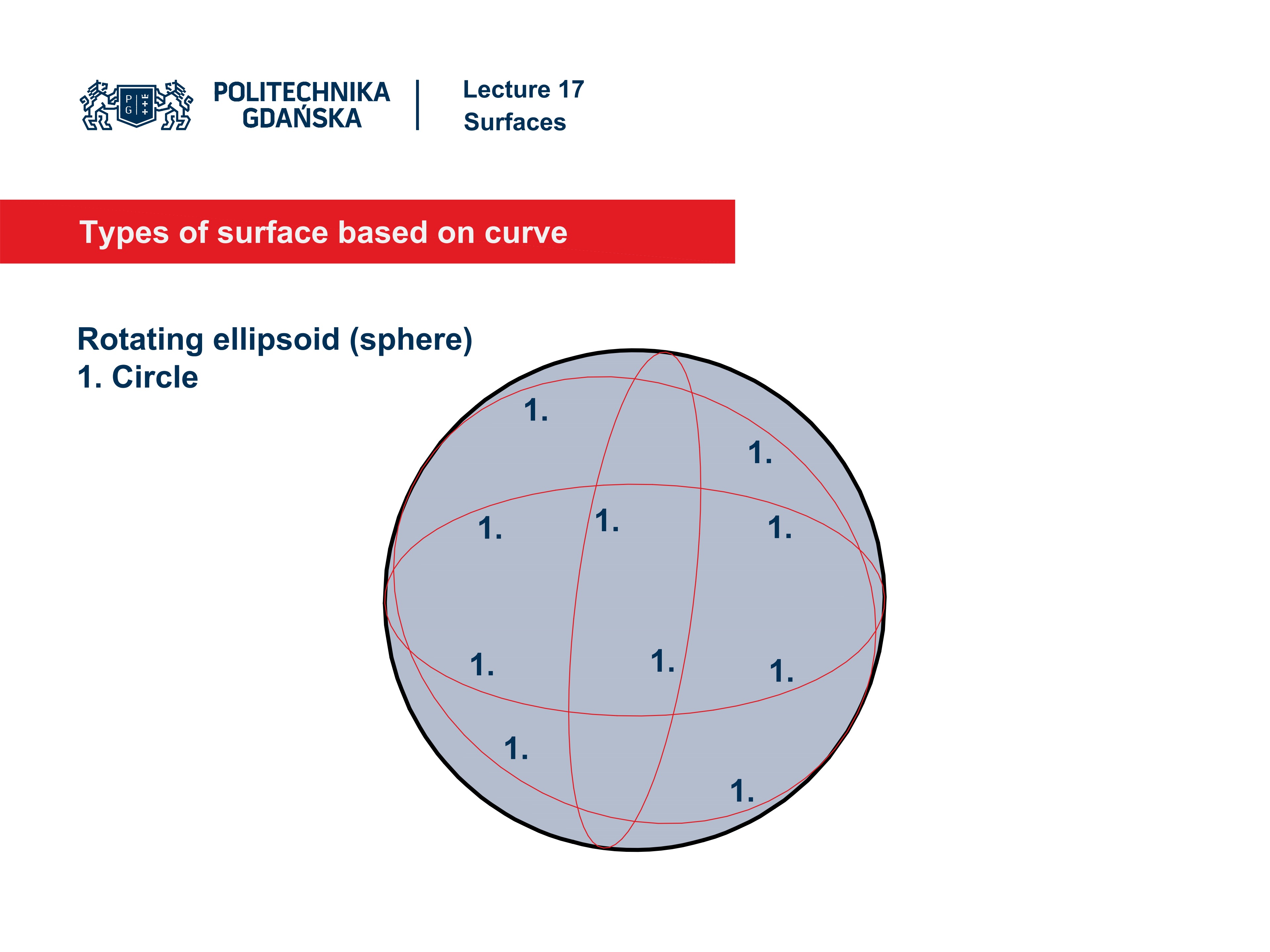 P G

POLITECHNIKA GDAŃSKA

Lecture 17
Surfaces

Types of surface based on curve

Rotating ellipsoid (sphere)
1. Circle

1.

1.

1.

1.

1.

1.

1.

1.

1.

1.